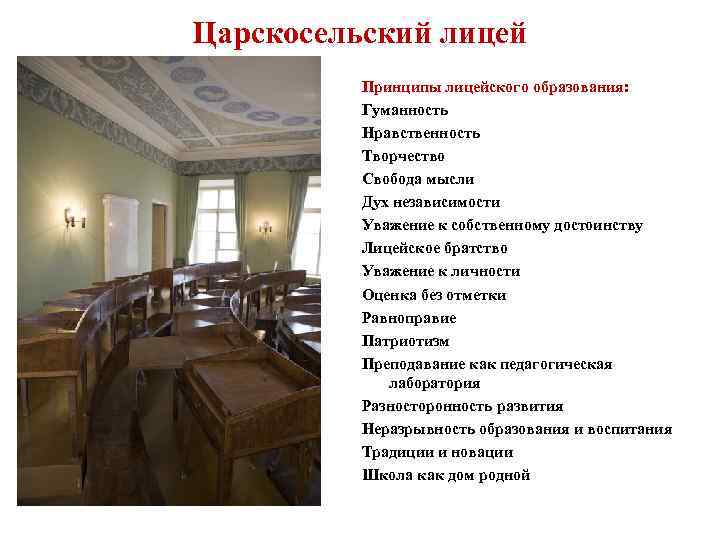 Царскосельский лицей

Принципы лицейского образования:
Гуманность
Нравственность
Творчество
Свобода мысли
Дух независимости
Уважение к собственному достоинству
Лицейское братство
Уважение к личности
Оценка без отметки
Равноправие
Патриотизм
Преподавание как педагогическая лаборатория
Разносторонность развития
Неразрывность образования и воспитания
Традиции и новации
Школа как дом родной